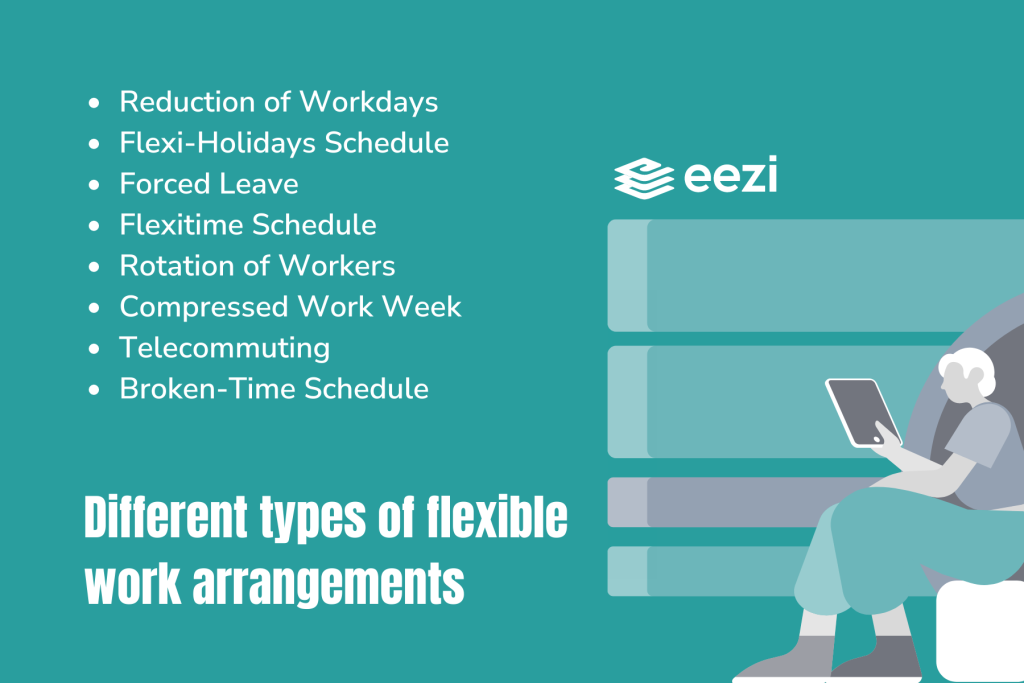 - Reduction of Workdays
- Flexi-Holidays Schedule
- Forced Leave
- Flexitime Schedule
- Rotation of Workers
- Compressed Work Week
- Telecommuting
- Broken-Time Schedule

eezi

Different types of flexible work arrangements